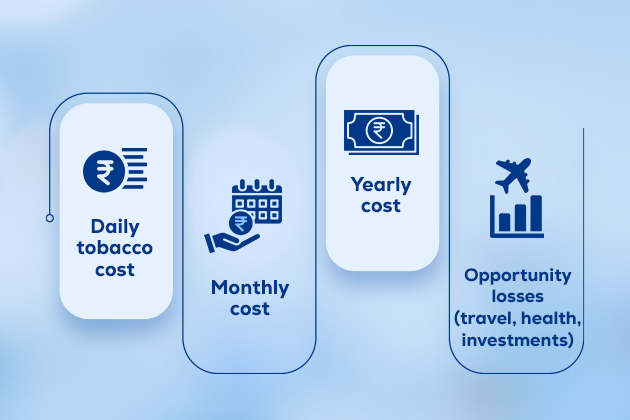 ₹

Daily tobacco cost

₹

Monthly cost

₹

Yearly cost

Opportunity losses (travel, health, investments)